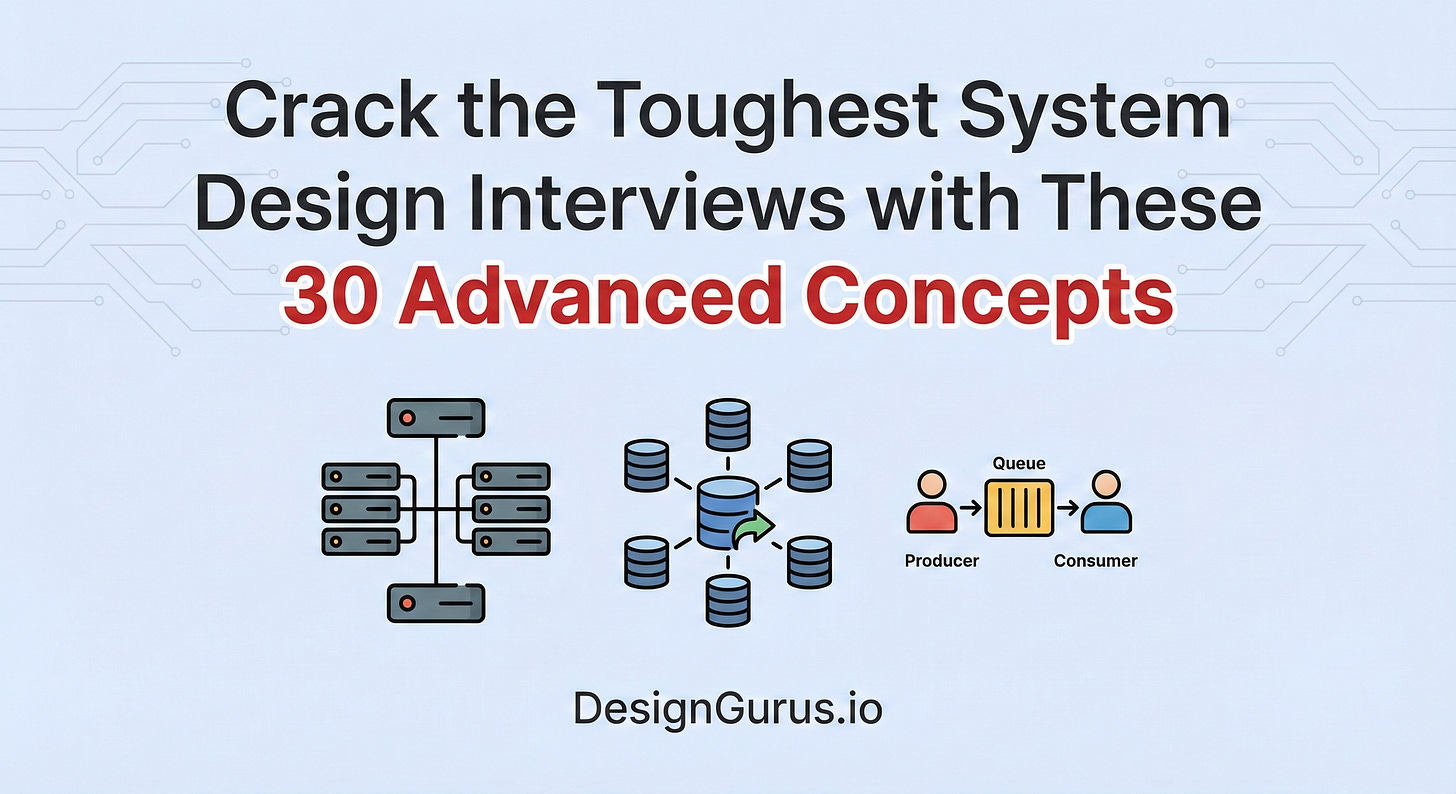 Crack the Toughest System Design Interviews with These 30 Advanced Concepts

Queue

Producer

Consumer

DesignGurus.io